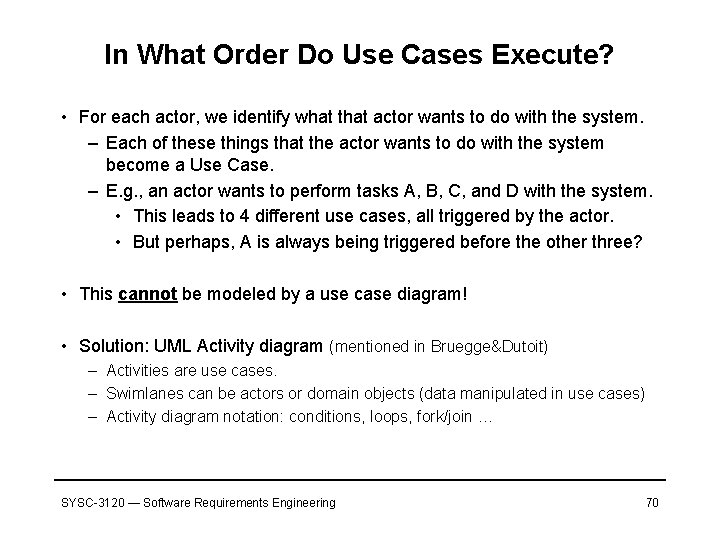 In What Order Do Use Cases Execute?

• For each actor, we identify what that actor wants to do with the system.
– Each of these things that the actor wants to do with the system become a Use Case.
– E.g., an actor wants to perform tasks A, B, C, and D with the system.
• This leads to 4 different use cases, all triggered by the actor.
• But perhaps, A is always being triggered before the other three?

• This cannot be modeled by a use case diagram!

• Solution: UML Activity diagram (mentioned in Bruegge&Dutoit)
– Activities are use cases.
– Swimlanes can be actors or domain objects (data manipulated in use cases)
– Activity diagram notation: conditions, loops, fork/join …

SYSC-3120 — Software Requirements Engineering

70